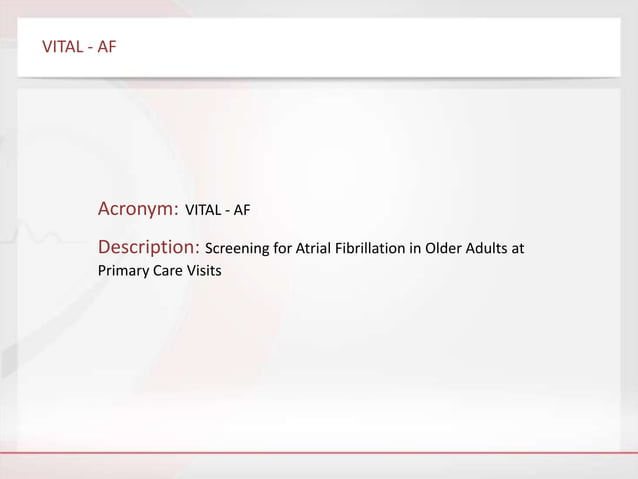 VITAL - AF

Acronym: VITAL - AF

Description: Screening for Atrial Fibrillation in Older Adults at Primary Care Visits